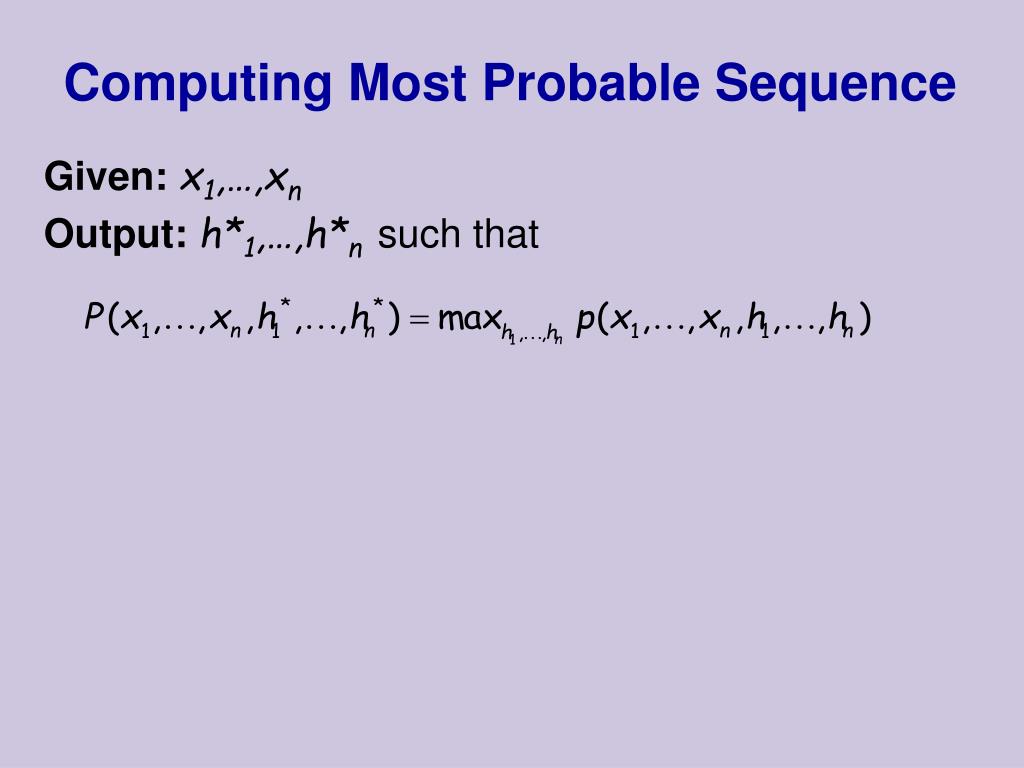 Computing Most Probable Sequence

Given: $x_1,\ldots,x_n$

Output: $h^*_1,\ldots,h^*_n$ such that

$P(x_1,\ldots,x_n,h_1^*,\ldots,h_n^*) = \max_{h_1,\ldots,h_n} p(x_1,\ldots,x_n,h_1,\ldots,h_n)$